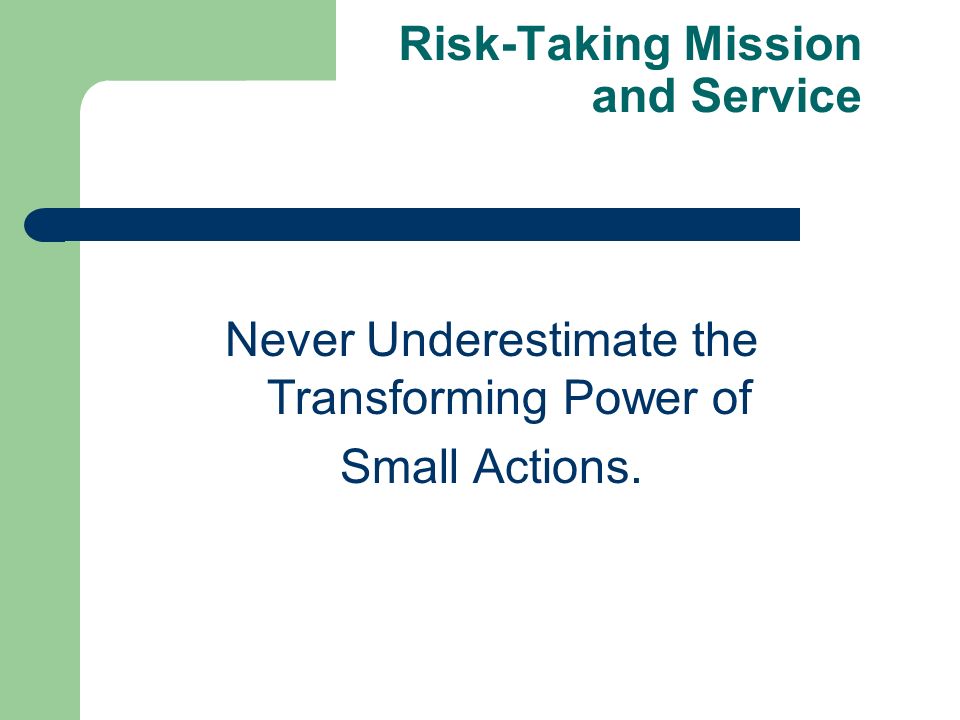 Risk-Taking Mission and Service

Never Underestimate the Transforming Power of Small Actions.